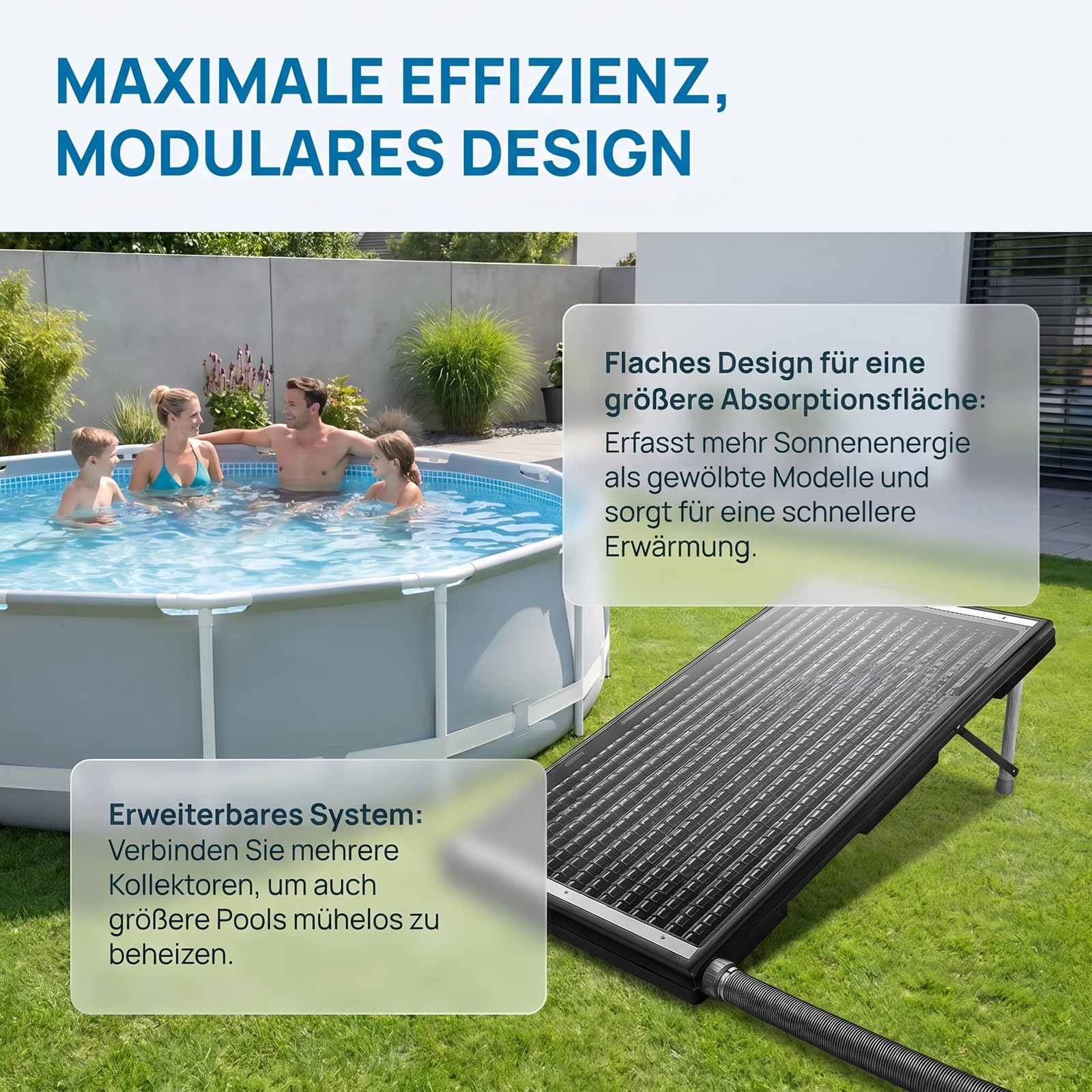 MAXIMALE EFFIZIENZ, MODULARES DESIGN

Flaches Design für eine größere Absorptionsfläche:
Erfasst mehr Sonnenenergie als gewölbte Modelle und sorgt für eine schnellere Erwärmung.

Erweiterbares System:
Verbinden Sie mehrere Kollektoren, um auch größere Pools mühelos zu beheizen.